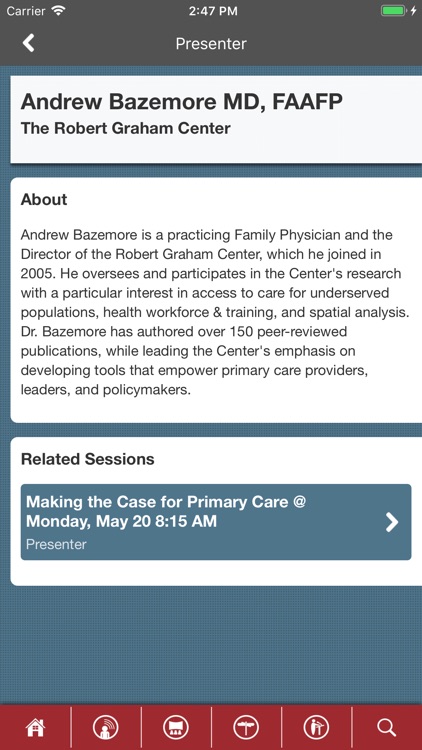 Carrier 2:47 PM

Presenter

Andrew Bazemore MD, FAAFP
The Robert Graham Center

About

Andrew Bazemore is a practicing Family Physician and the Director of the Robert Graham Center, which he joined in 2005. He oversees and participates in the Center's research with a particular interest in access to care for underserved populations, health workforce & training, and spatial analysis. Dr. Bazemore has authored over 150 peer-reviewed publications, while leading the Center's emphasis on developing tools that empower primary care providers, leaders, and policymakers.

Related Sessions

Making the Case for Primary Care @ Monday, May 20 8:15 AM
Presenter